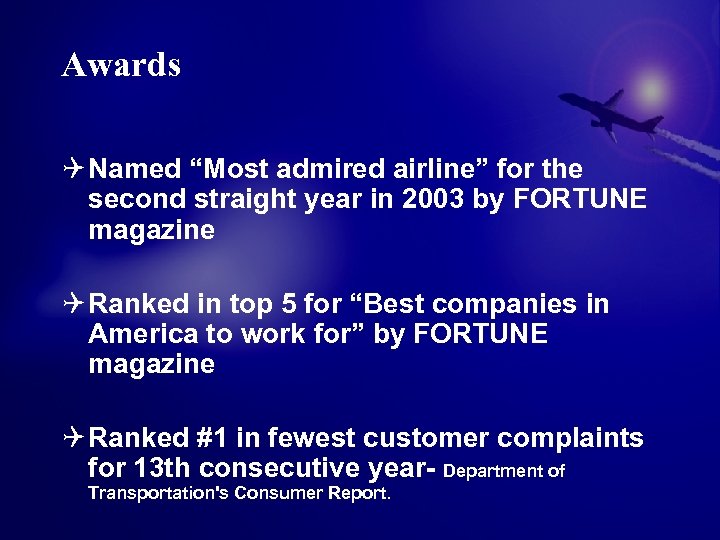 Awards

✈ Named “Most admired airline” for the second straight year in 2003 by FORTUNE magazine

✈ Ranked in top 5 for “Best companies in America to work for” by FORTUNE magazine

✈ Ranked #1 in fewest customer complaints for 13th consecutive year- Department of Transportation's Consumer Report.